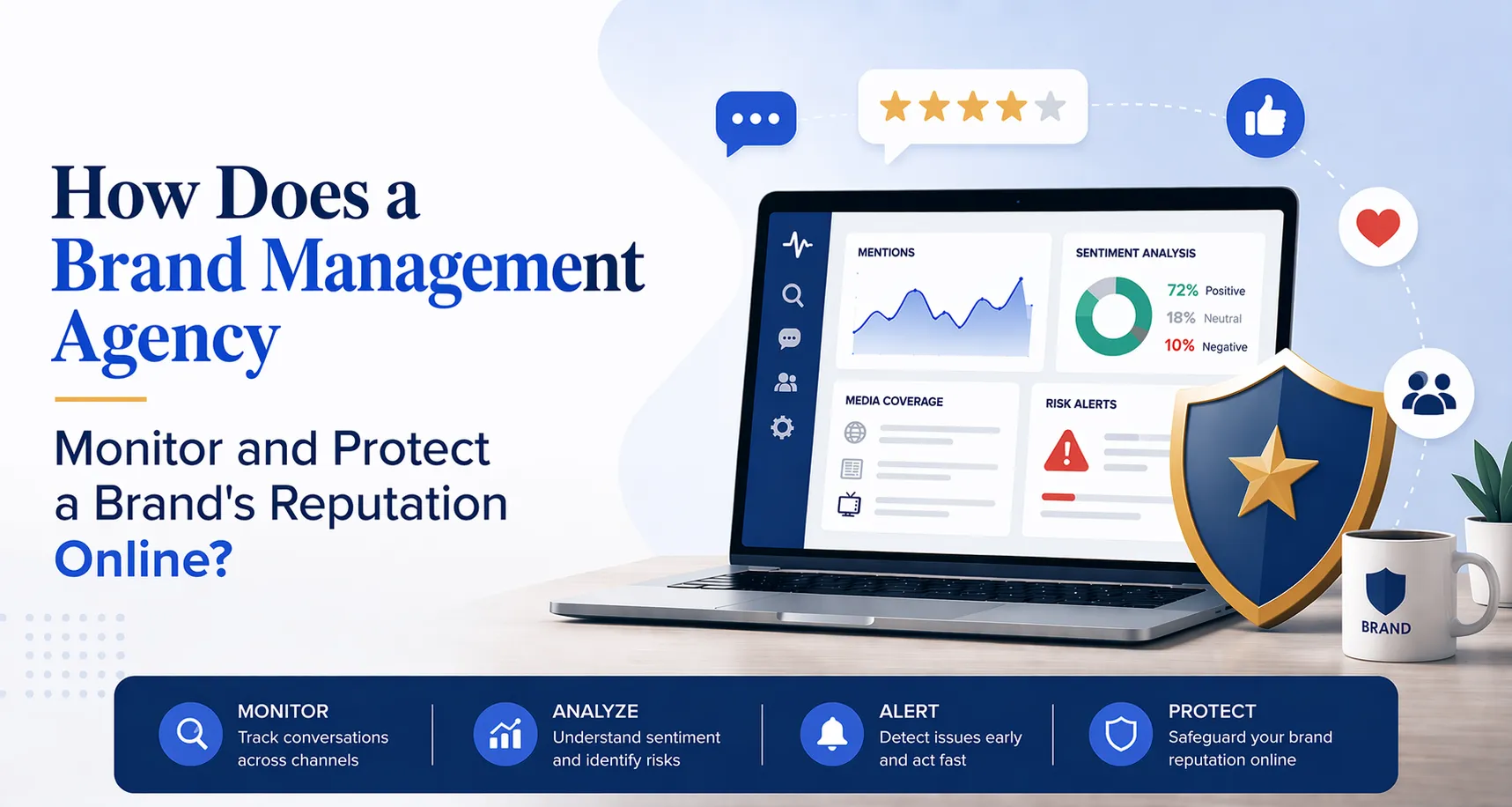 How Does a Brand Management Agency

Monitor and Protect a Brand's Reputation Online?

MENTIONS

SENTIMENT ANALYSIS

72% Positive
18% Neutral
10% Negative

MEDIA COVERAGE

RISK ALERTS

BRAND

MONITOR
Track conversations across channels

ANALYZE
Understand sentiment and identify risks

ALERT
Detect issues early and act fast

PROTECT
Safeguard your brand reputation online